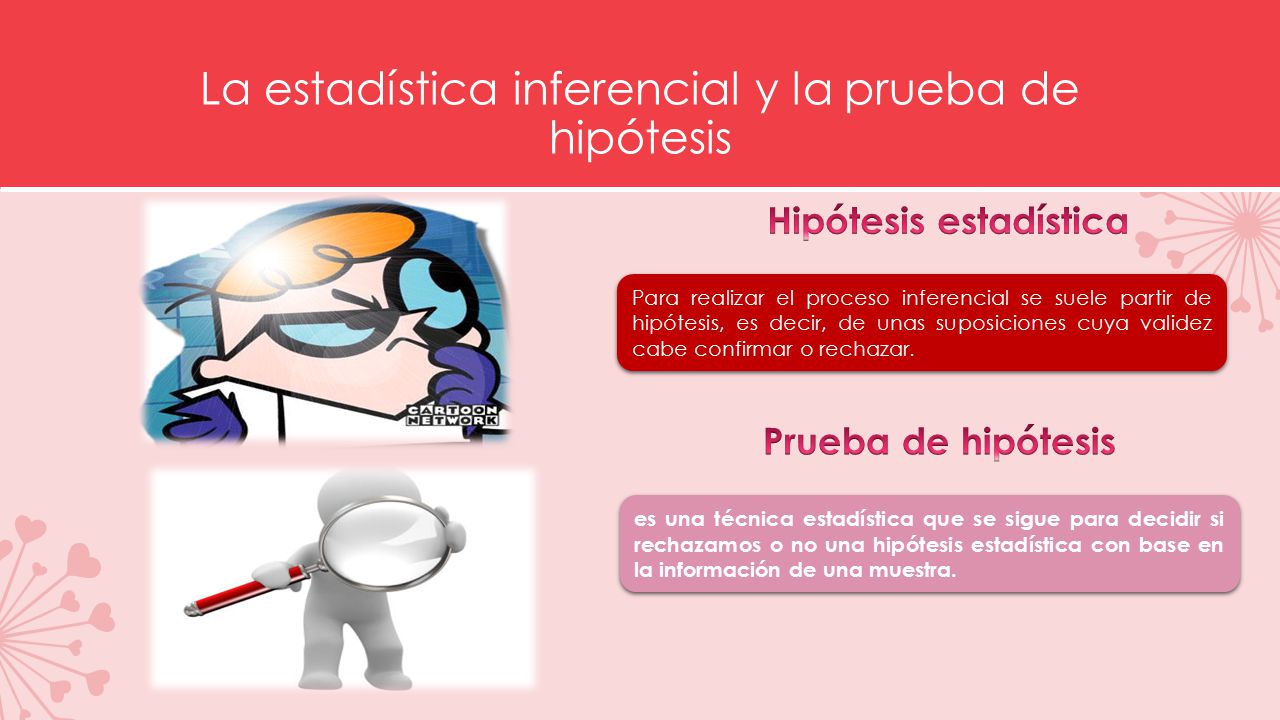 La estadística inferencial y la prueba de hipótesis

CARTOON NETWORK

Hipótesis estadística

Para realizar el proceso inferencial se suele partir de hipótesis, es decir, de unas suposiciones cuya validez cabe confirmar o rechazar.

Prueba de hipótesis

es una técnica estadística que se sigue para decidir si rechazamos o no una hipótesis estadística con base en la información de una muestra.